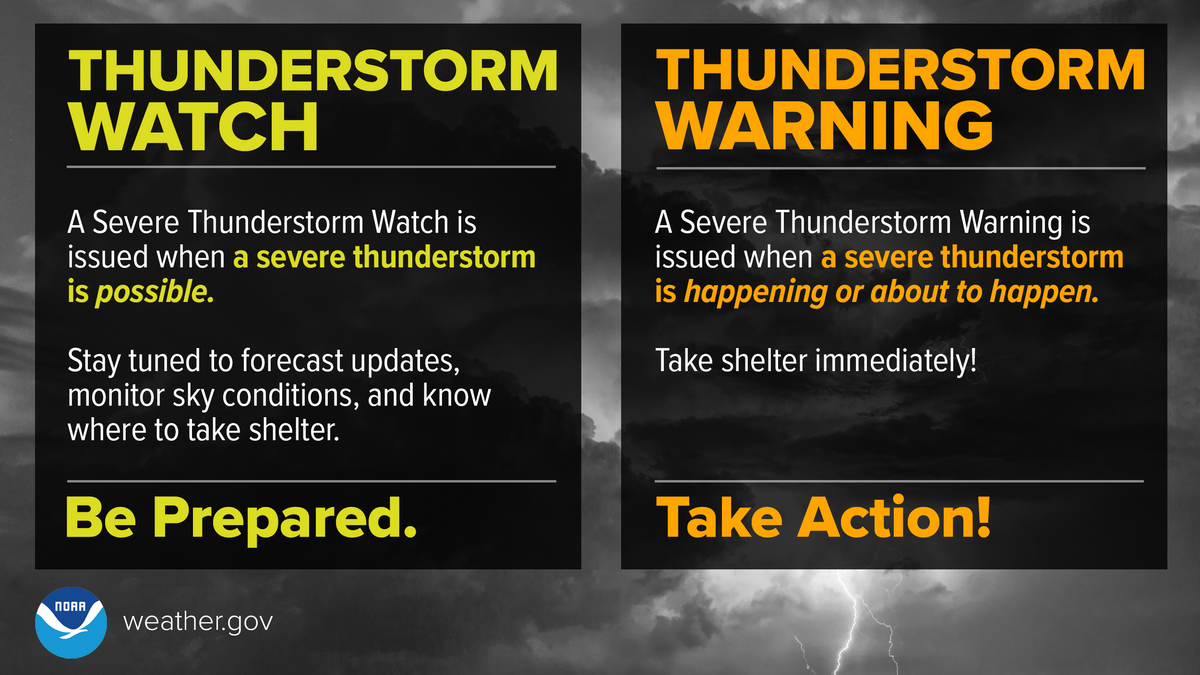 THUNDERSTORM WATCH

A Severe Thunderstorm Watch is issued when a severe thunderstorm is possible.

Stay tuned to forecast updates, monitor sky conditions, and know where to take shelter.

Be Prepared.

THUNDERSTORM WARNING

A Severe Thunderstorm Warning is issued when a severe thunderstorm is happening or about to happen.

Take shelter immediately!

Take Action!

NOAA

weather.gov